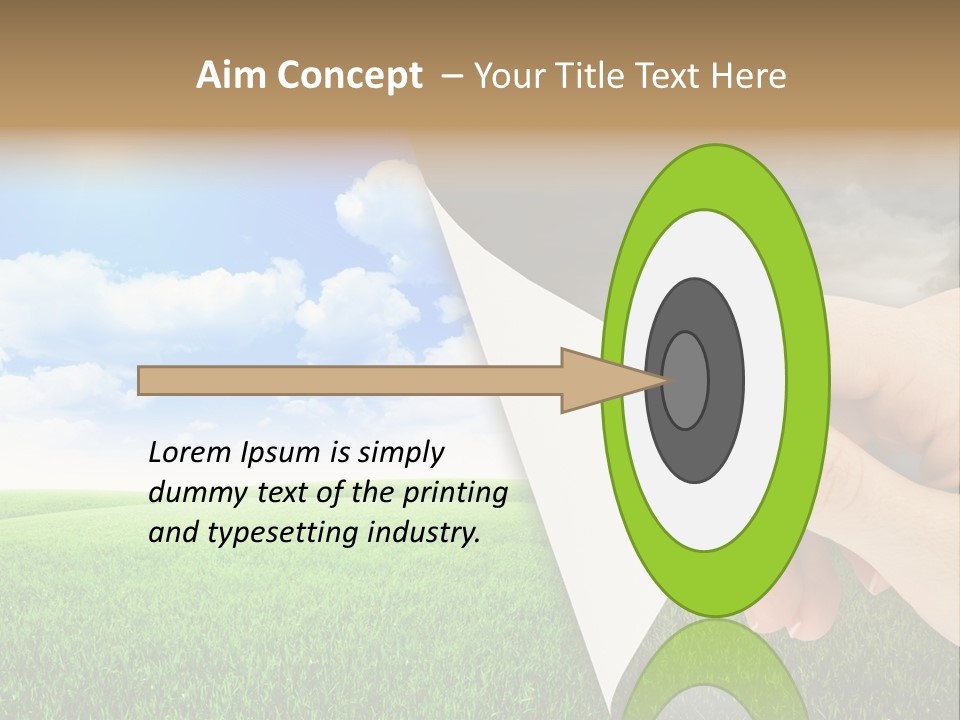 Aim Concept – Your Title Text Here

Lorem Ipsum is simply dummy text of the printing and typesetting industry.